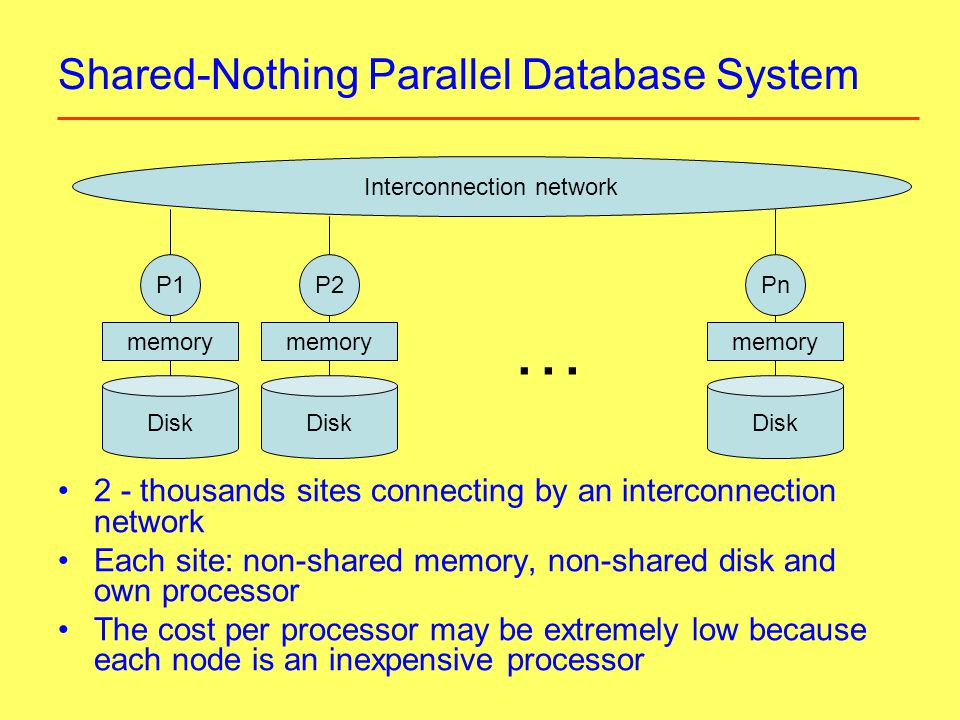 Shared-Nothing Parallel Database System

Interconnection network

P1
memory
Disk

P2
memory
Disk

...

Pn
memory
Disk

• 2 - thousands sites connecting by an interconnection network
• Each site: non-shared memory, non-shared disk and own processor
• The cost per processor may be extremely low because each node is an inexpensive processor